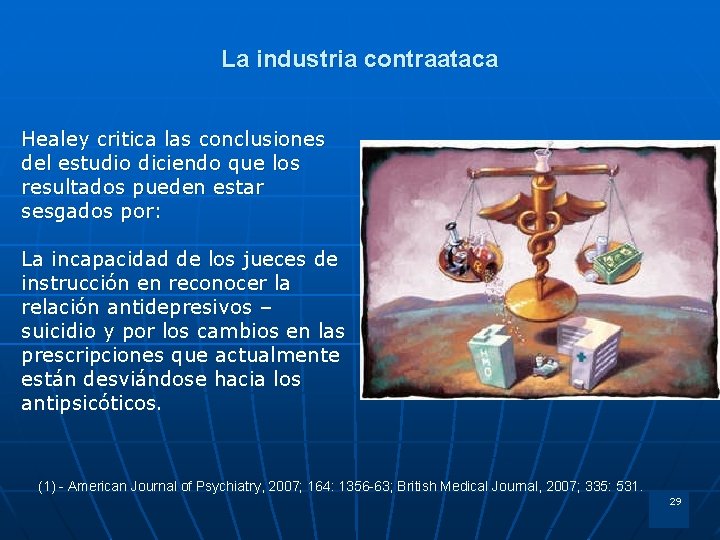 La industria contraataca

Healey critica las conclusiones del estudio diciendo que los resultados pueden estar sesgados por:

La incapacidad de los jueces de instrucción en reconocer la relación antidepresivos – suicidio y por los cambios en las prescripciones que actualmente están desviándose hacia los antipsicóticos.

HMO

(1) - American Journal of Psychiatry, 2007; 164: 1356-63; British Medical Journal, 2007; 335: 531.

29